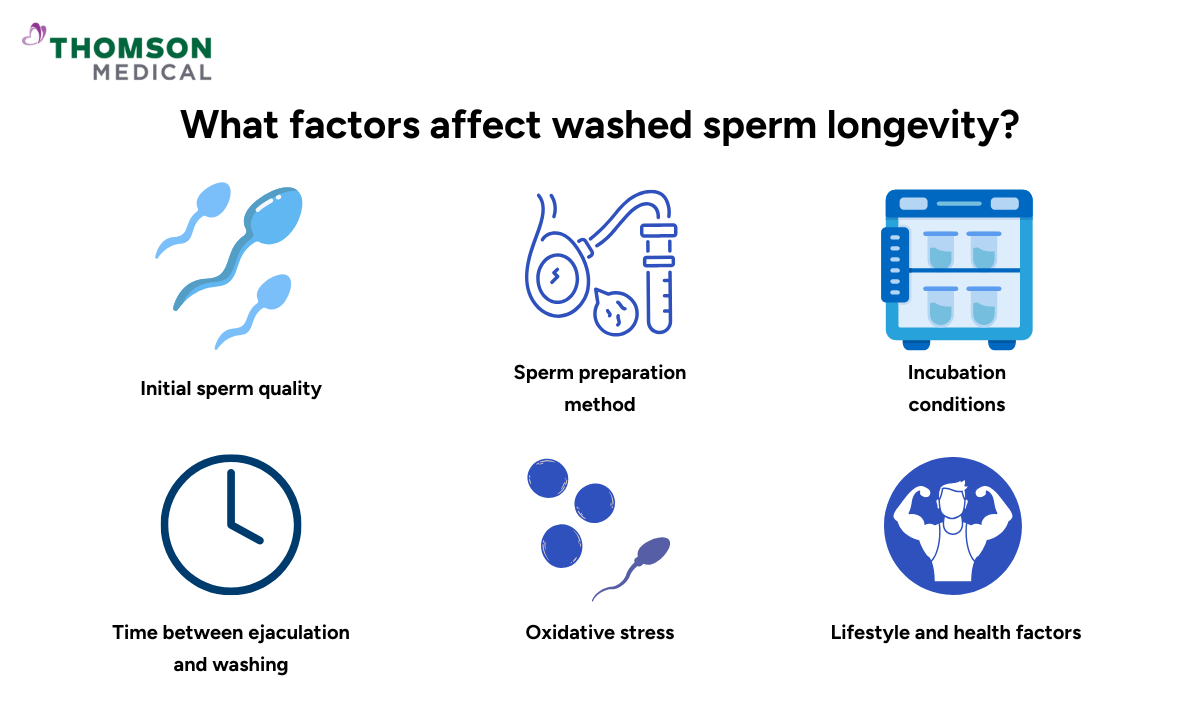 THOMSON MEDICAL

What factors affect washed sperm longevity?

Initial sperm quality

Sperm preparation method

Incubation conditions

Time between ejaculation and washing

Oxidative stress

Lifestyle and health factors